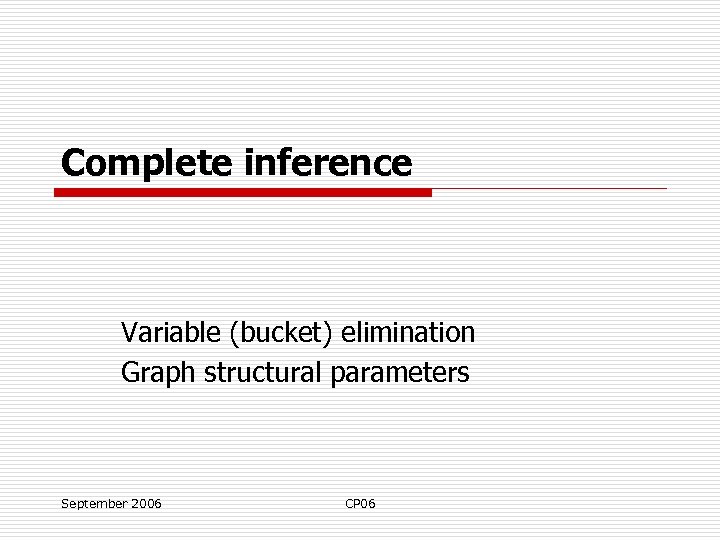 Complete inference

Variable (bucket) elimination
Graph structural parameters

September 2006

CP06